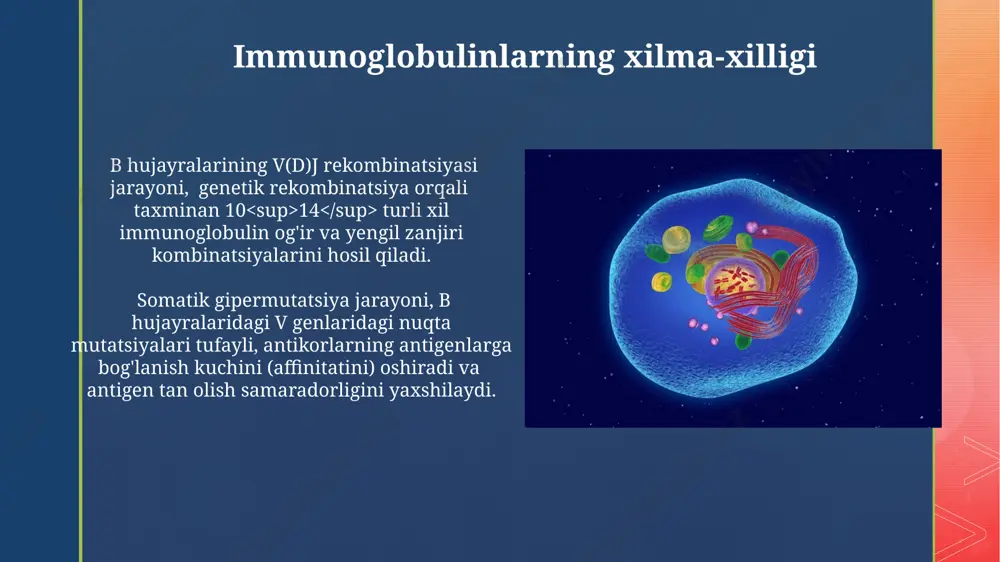 Immunoglobulinlarning xilma-xilligi

B hujayralarining V(D)J rekombinatsiyasi jarayoni,  genetik rekombinatsiya orqali taxminan 10<sup>14</sup> turli xil immunoglobulin og'ir va yengil zanjiri kombinatsiyalarini hosil qiladi.

Somatik gipermutatsiya jarayoni, B hujayralaridagi V genlaridagi nuqta mutatsiyalari tufayli, antikorlarning antigenlarga bog'lanish kuchini (affinitatini) oshiradi va antigen tan olish samaradorligini yaxshilaydi.